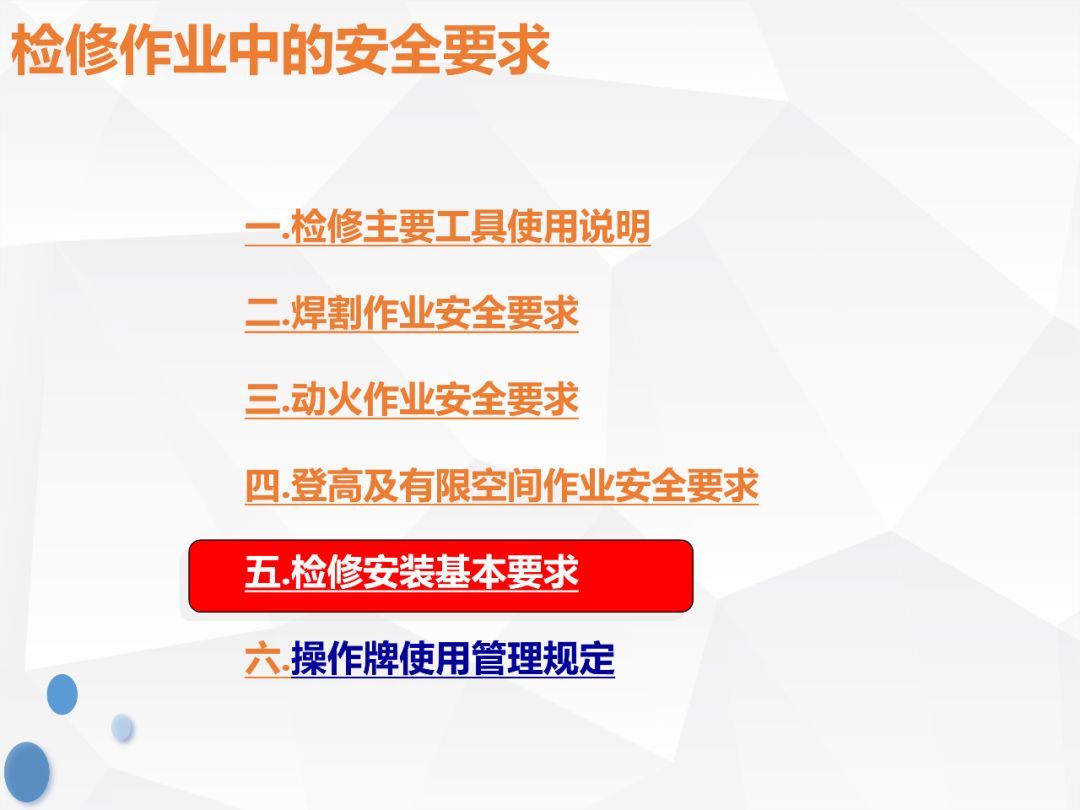 检修作业中的安全要求

一.检修主要工具使用说明

二.焊割作业安全要求

三.动火作业安全要求

四.登高及有限空间作业安全要求

五.检修安装基本要求

六.操作牌使用管理规定